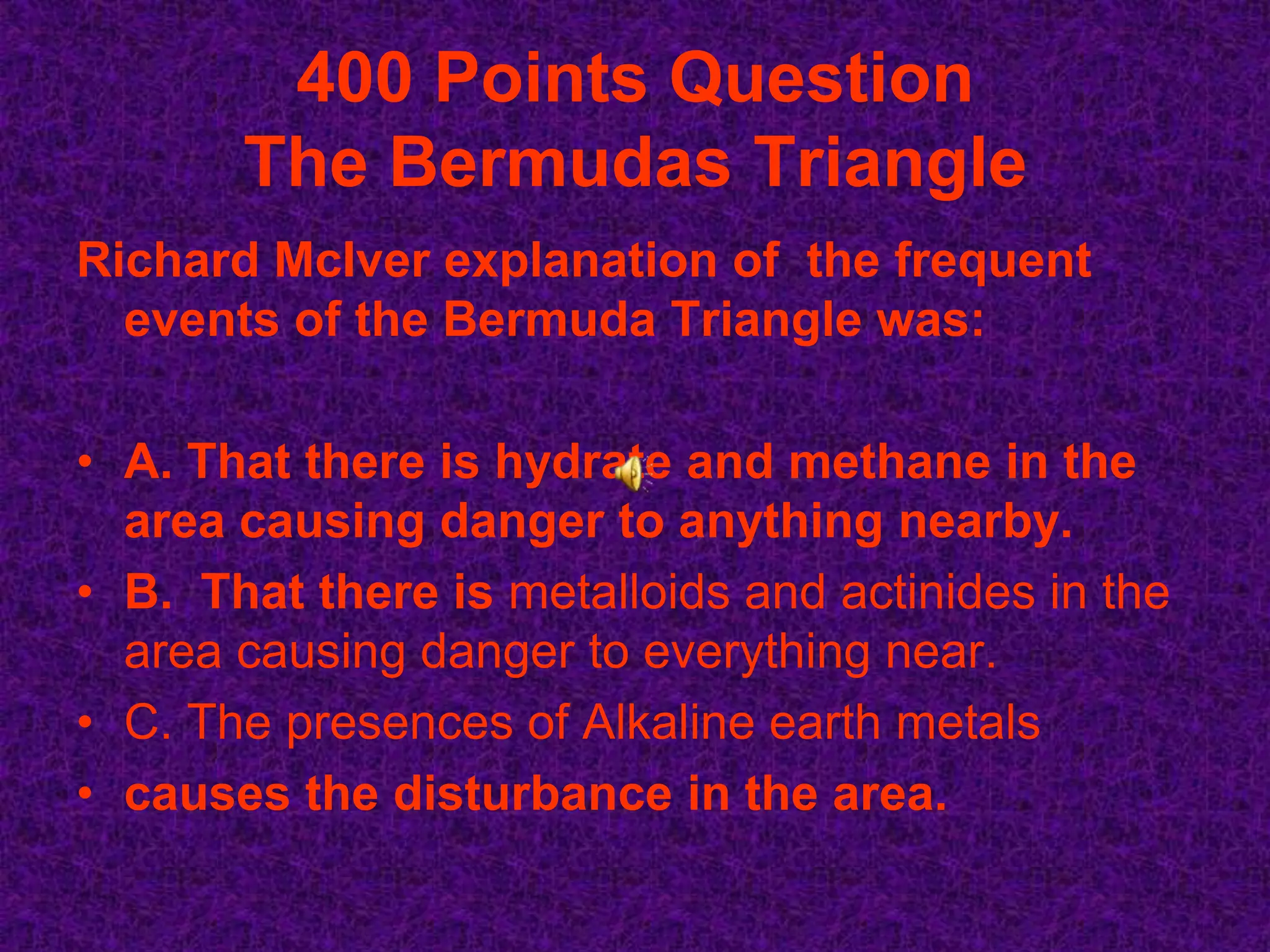 400 Points Question
The Bermudas Triangle

Richard McIver explanation of the frequent events of the Bermuda Triangle was:

• A. That there is hydrate and methane in the area causing danger to anything nearby.
• B. That there is metalloids and actinides in the area causing danger to everything near.
• C. The presences of Alkaline earth metals
• causes the disturbance in the area.